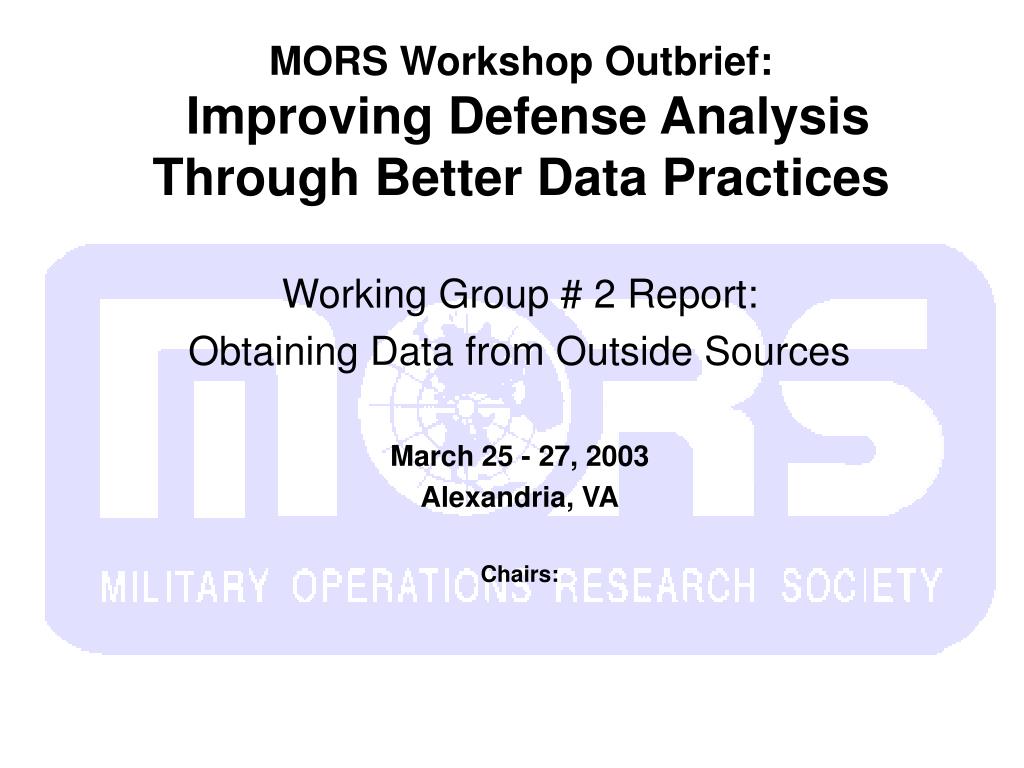 MORS Workshop Outbrief:
Improving Defense Analysis Through Better Data Practices

Working Group # 2 Report:
Obtaining Data from Outside Sources

March 25 - 27, 2003
Alexandria, VA

Chairs:

MORS

MILITARY OPERATIONS RESEARCH SOCIETY